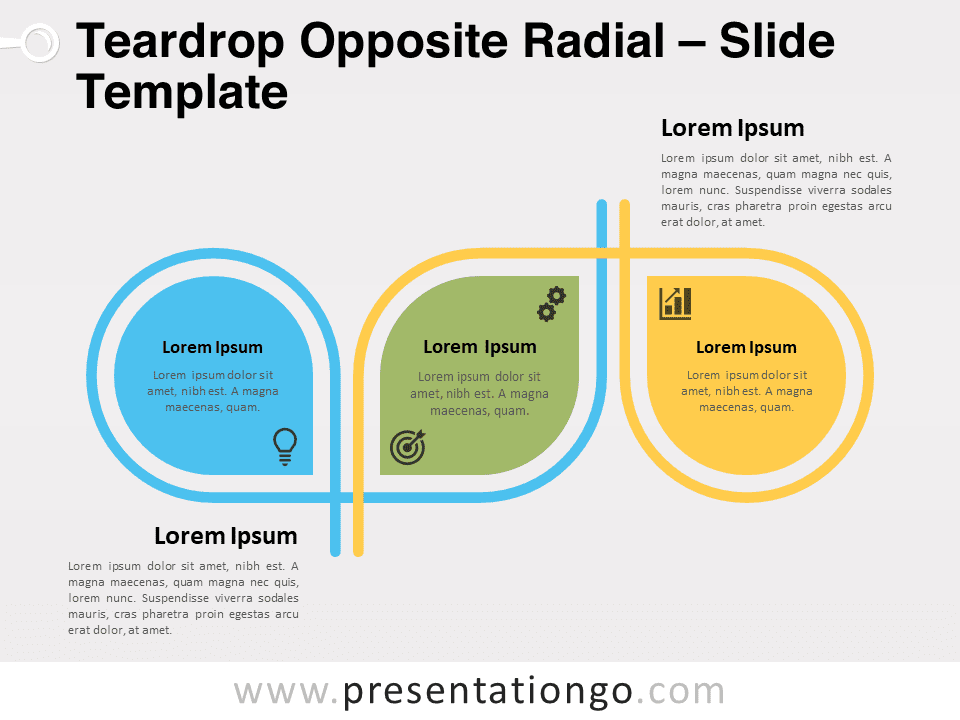 Teardrop Opposite Radial – Slide Template

Lorem Ipsum

Lorem ipsum dolor sit amet, nibh est. A magna maecenas, quam magna nec quis, lorem nunc. Suspendisse viverra sodales mauris, cras pharetra proin egestas arcu erat dolor, at amet.

Lorem Ipsum

Lorem ipsum dolor sit amet, nibh est. A magna maecenas, quam.

Lorem Ipsum

Lorem ipsum dolor sit amet, nibh est. A magna maecenas, quam.

Lorem Ipsum

Lorem ipsum dolor sit amet, nibh est. A magna maecenas, quam.

Lorem Ipsum

Lorem ipsum dolor sit amet, nibh est. A magna maecenas, quam magna nec quis, lorem nunc. Suspendisse viverra sodales mauris, cras pharetra proin egestas arcu erat dolor, at amet.

www.presentationgo.com